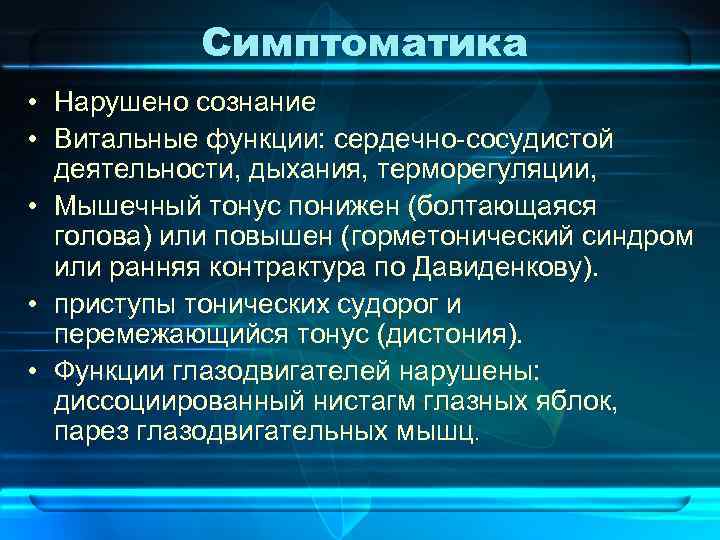 Симптоматика

• Нарушено сознание
• Витальные функции: сердечно-сосудистой деятельности, дыхания, терморегуляции,
• Мышечный тонус понижен (болтающаяся голова) или повышен (горметонический синдром или ранняя контрактура по Давиденкову).
• приступы тонических судорог и перемежающийся тонус (дистония).
• Функции глазодвигателей нарушены: диссоциированный нистагм глазных яблок, парез глазодвигательных мышц.